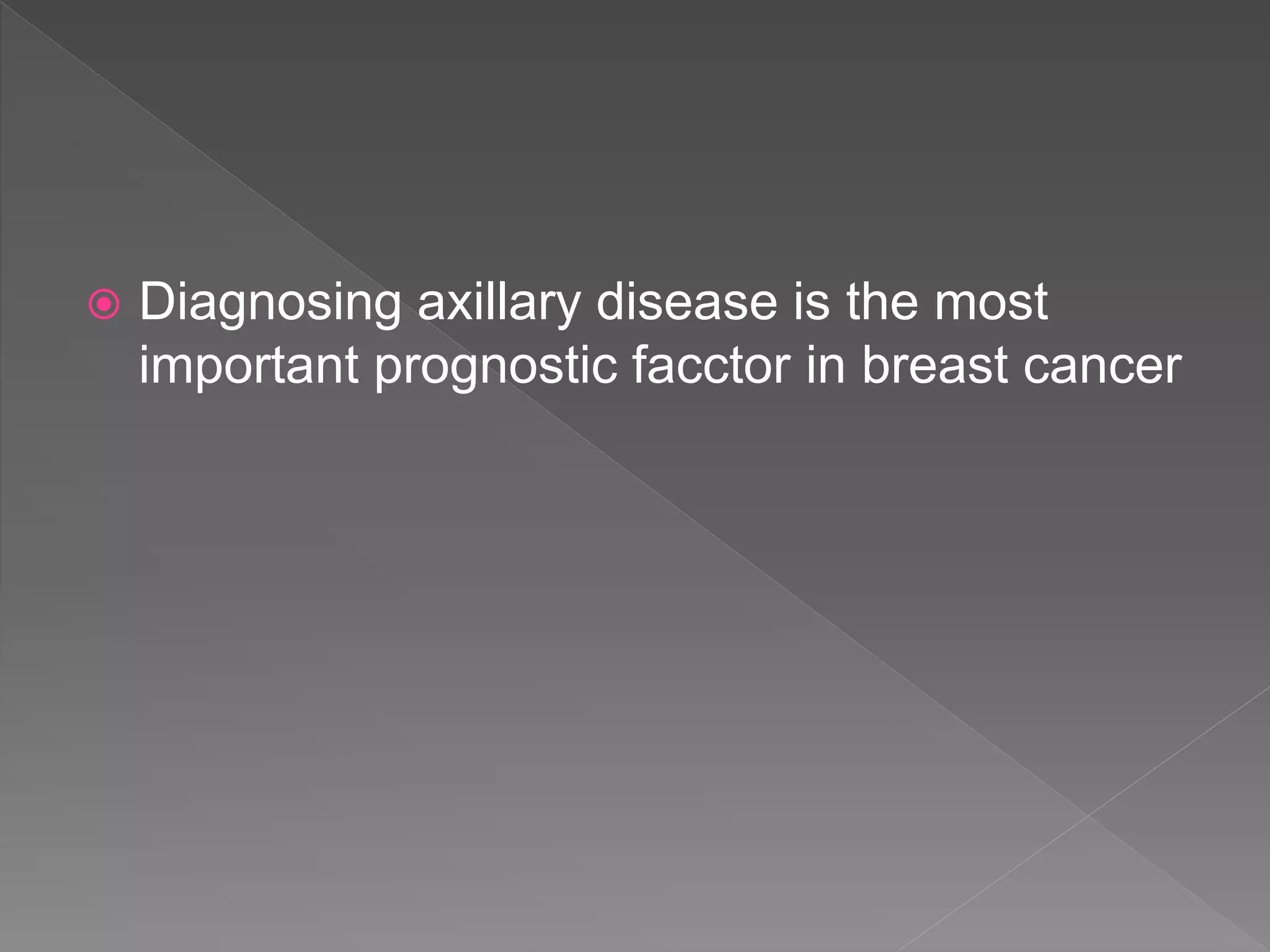 Diagnosing axillary disease is the most important prognostic facctor in breast cancer